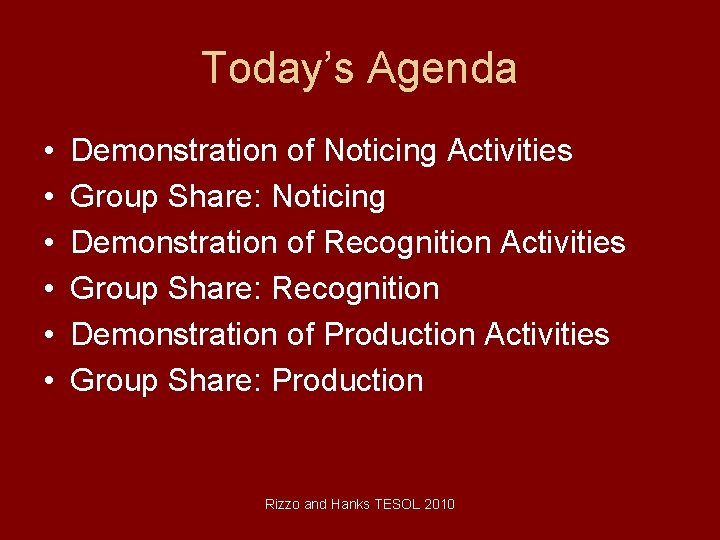 Today's Agenda

• Demonstration of Noticing Activities
• Group Share: Noticing
• Demonstration of Recognition Activities
• Group Share: Recognition
• Demonstration of Production Activities
• Group Share: Production

Rizzo and Hanks TESOL 2010